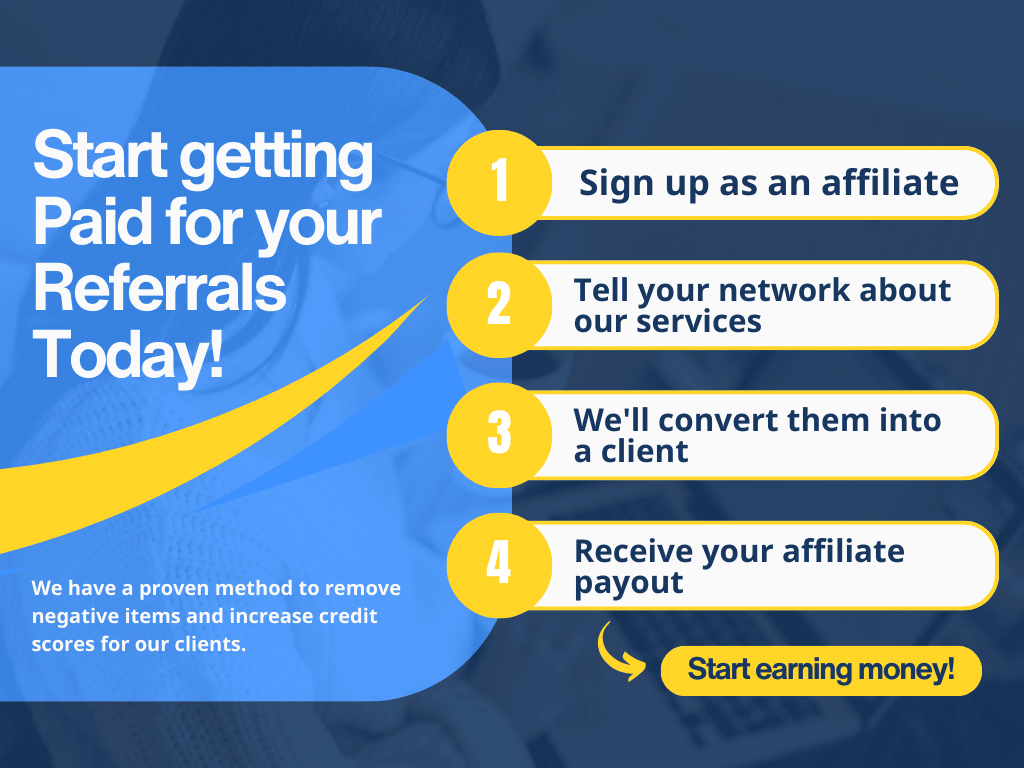 Start getting Paid for your Referrals Today!

We have a proven method to remove negative items and increase credit scores for our clients.

1 Sign up as an affiliate

2 Tell your network about our services

3 We'll convert them into a client

4 Receive your affiliate payout

Start earning money!